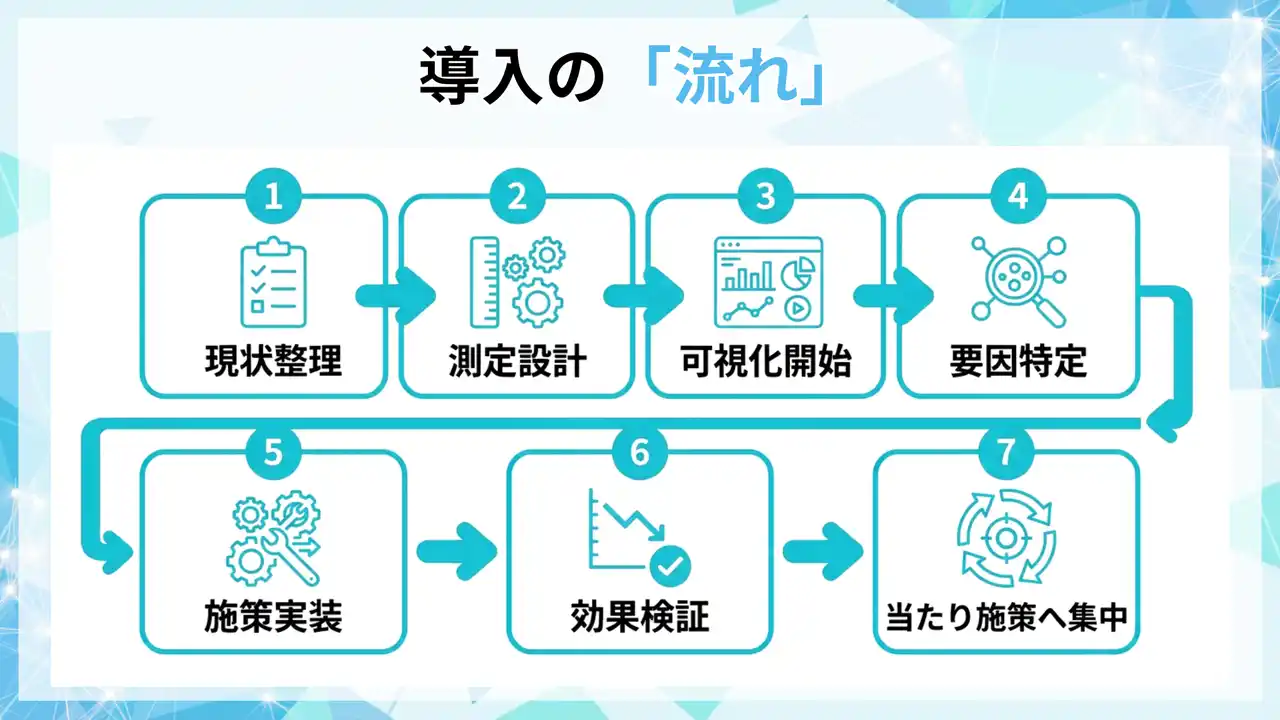 導入の「流れ」

1
現状整理

2
測定設計

3
可視化開始

4
要因特定

5
施策実装

6
効果検証

7
当たり施策へ集中